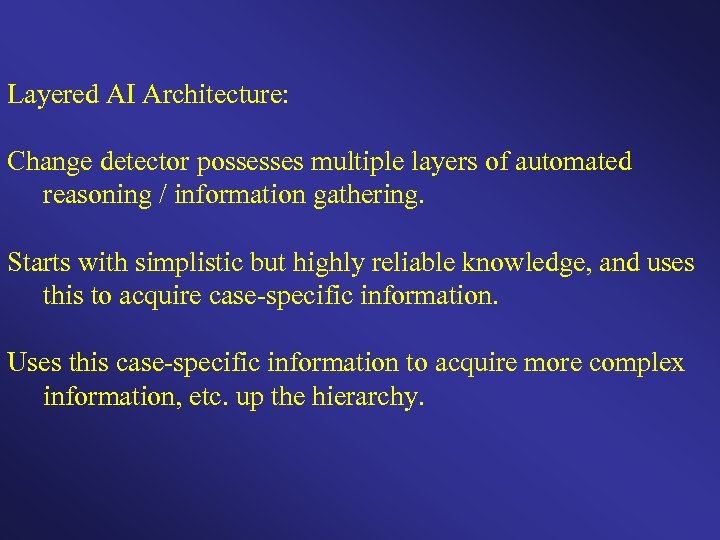 Layered AI Architecture:

Change detector possesses multiple layers of automated reasoning / information gathering.

Starts with simplistic but highly reliable knowledge, and uses this to acquire case-specific information.

Uses this case-specific information to acquire more complex information, etc. up the hierarchy.